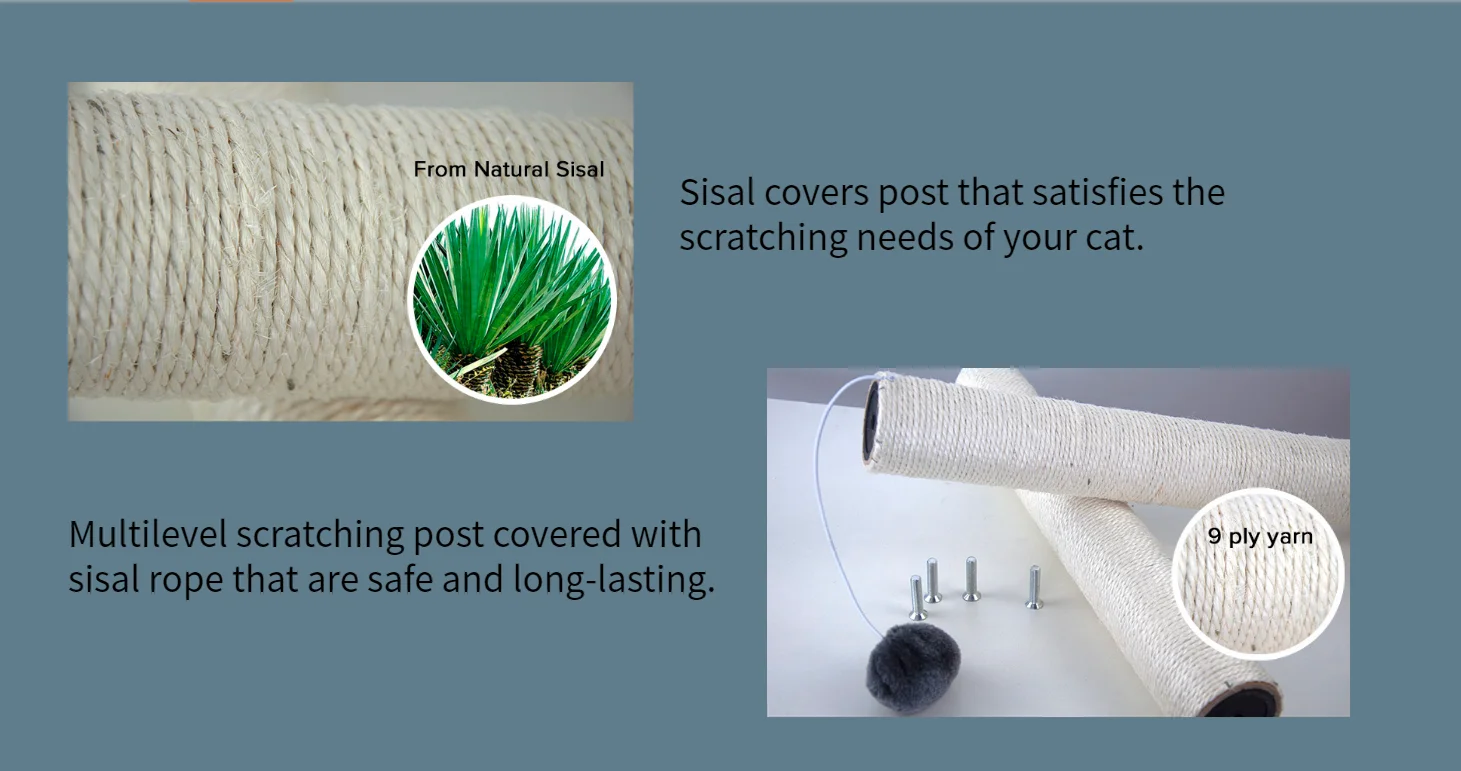 From Natural Sisal

Sisal covers post that satisfies the scratching needs of your cat.

Multilevel scratching post covered with sisal rope that are safe and long-lasting.

9 ply yarn